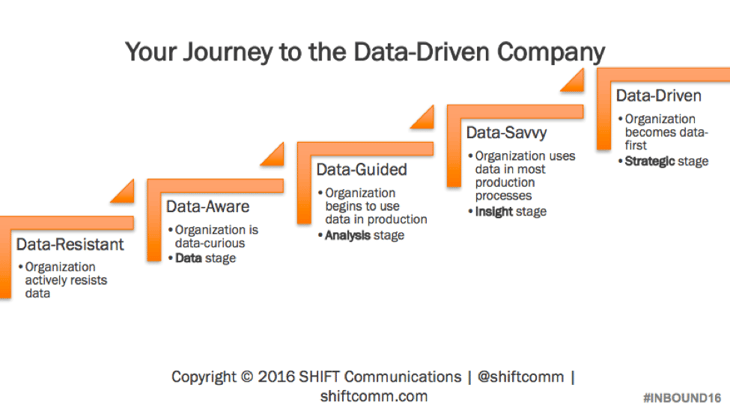 Your Journey to the Data-Driven Company

Data-Resistant
• Organization actively resists data

Data-Aware
• Organization is data-curious
• Data stage

Data-Guided
• Organization begins to use data in production
• Analysis stage

Data-Savvy
• Organization uses data in most production processes
• Insight stage

Data-Driven
• Organization becomes data-first
• Strategic stage

Copyright © 2016 SHIFT Communications | @shiftcomm | shiftcomm.com

#INBOUND16